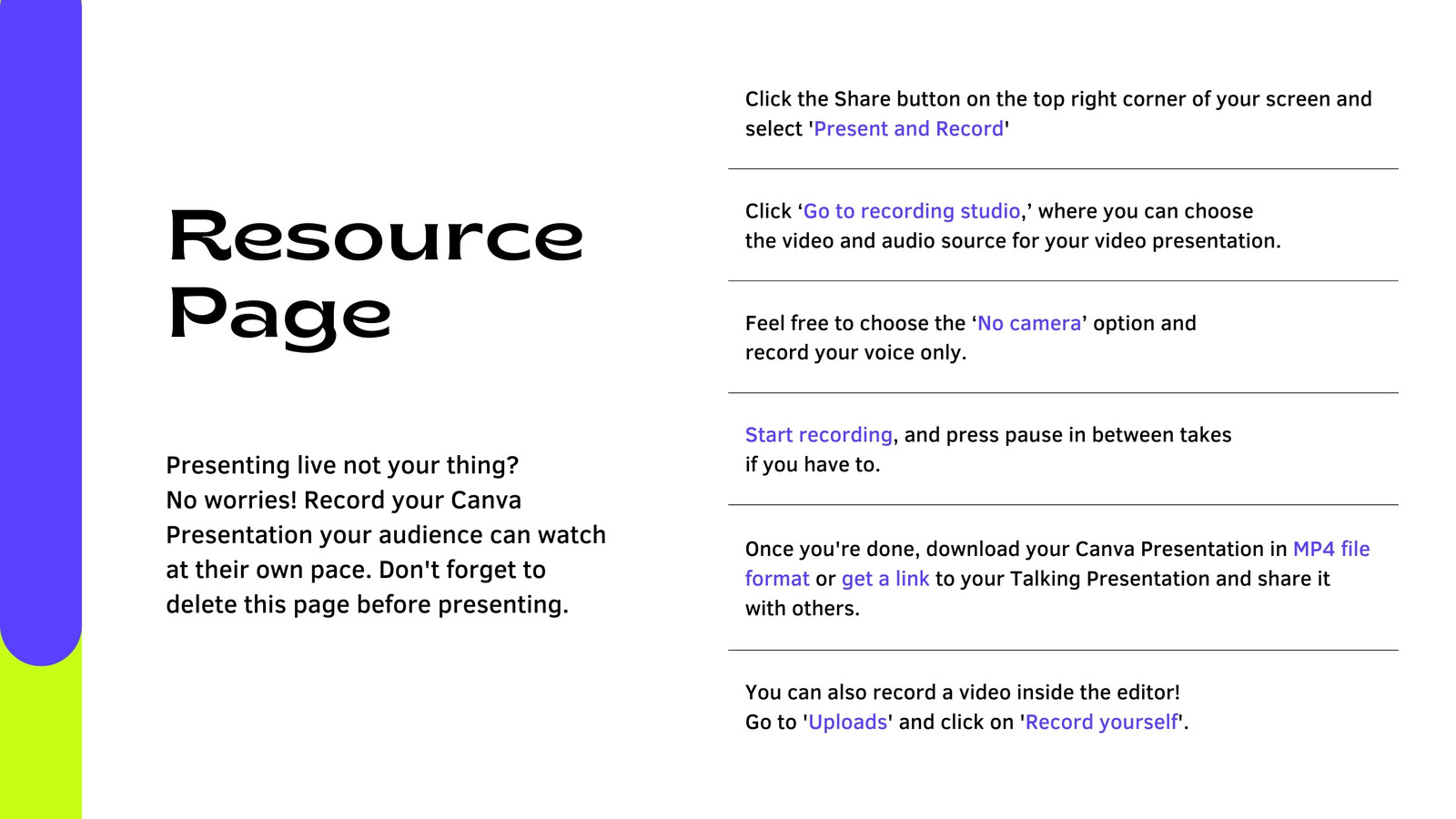 Resource Page

Presenting live not your thing? No worries! Record your Canva Presentation your audience can watch at their own pace. Don't forget to delete this page before presenting.

Click the Share button on the top right corner of your screen and select 'Present and Record'

Click ‘Go to recording studio,’ where you can choose the video and audio source for your video presentation.

Feel free to choose the ‘No camera’ option and record your voice only.

Start recording, and press pause in between takes if you have to.

Once you're done, download your Canva Presentation in MP4 file format or get a link to your Talking Presentation and share it with others.

You can also record a video inside the editor! Go to 'Uploads' and click on 'Record yourself'.